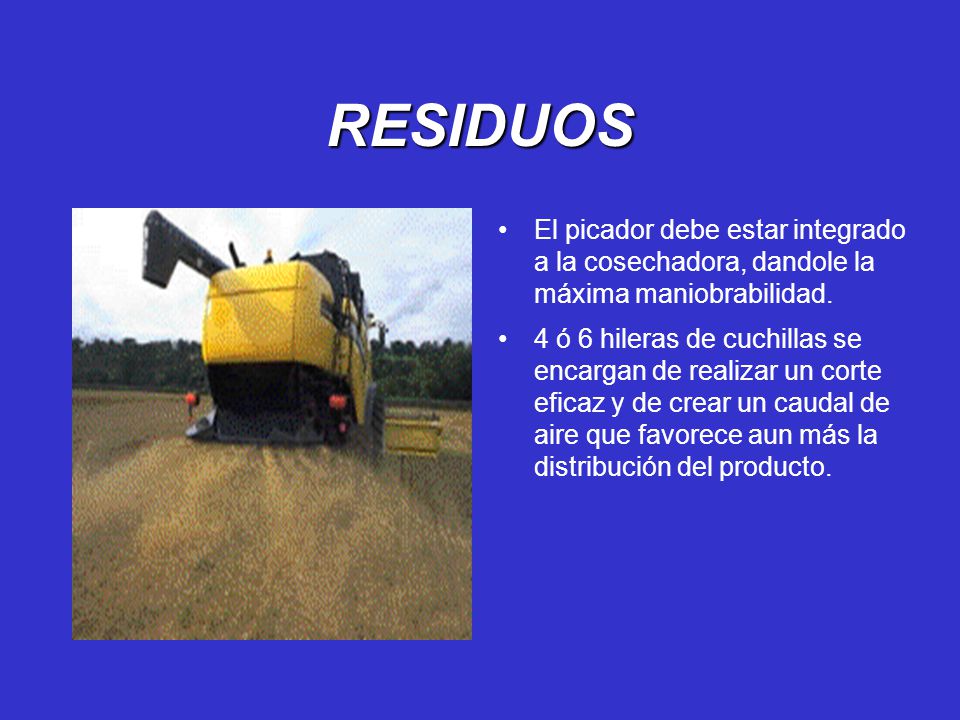 RESIDUOS

• El picador debe estar integrado a la cosechadora, dandole la máxima maniobrabilidad.

• 4 ó 6 hileras de cuchillas se encargan de realizar un corte eficaz y de crear un caudal de aire que favorece aun más la distribución del producto.